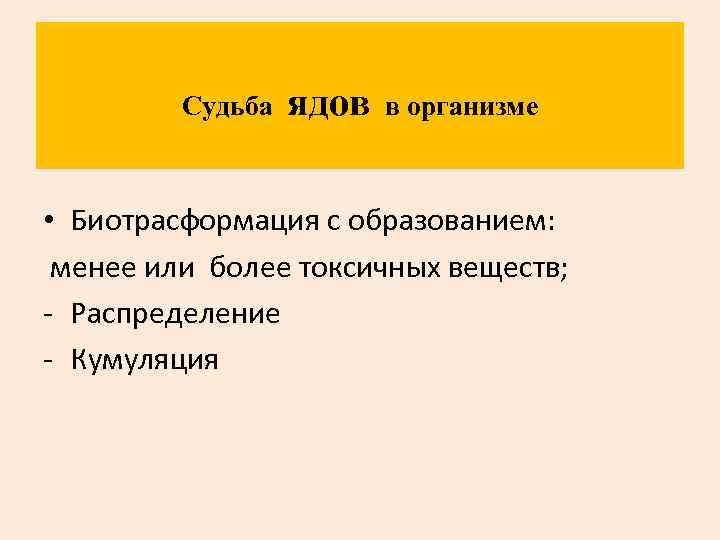 Судьба ЯДОВ в организме

• Биотрасформация с образованием:
менее или более токсичных веществ;
- Распределение
- Кумуляция